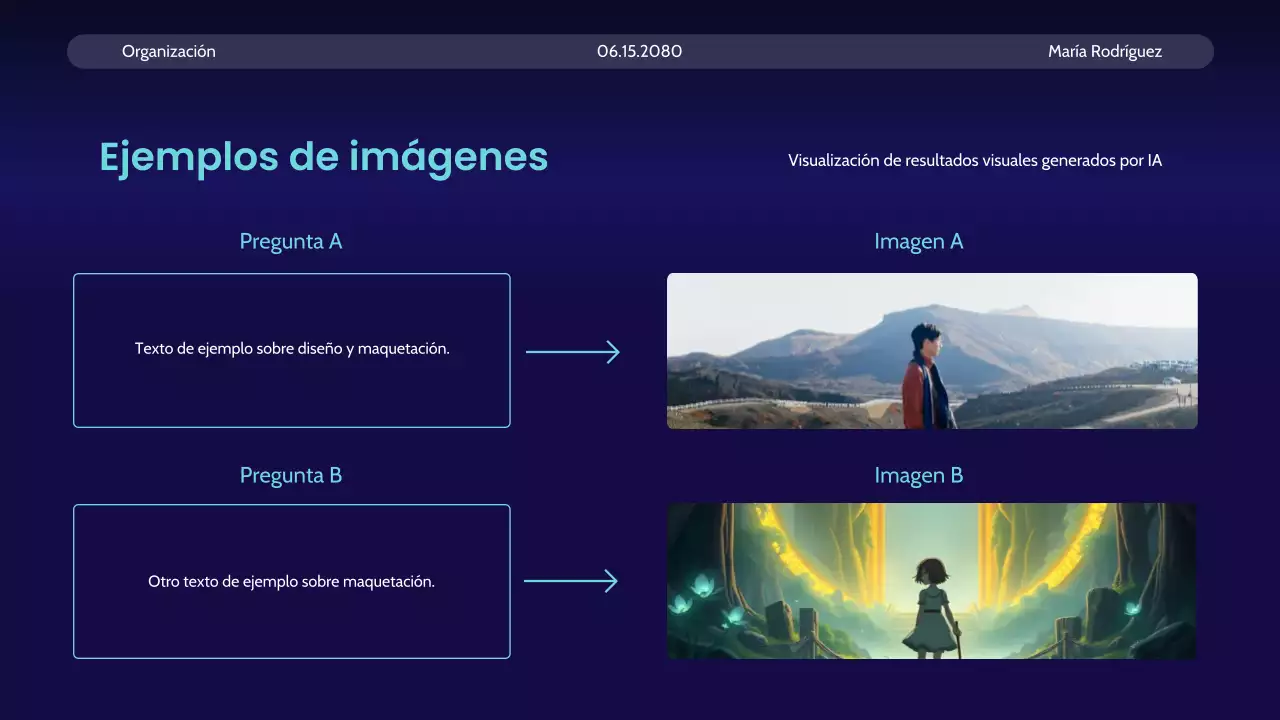 Organización 06.15.2080 María Rodríguez

Ejemplos de imágenes

Visualización de resultados visuales generados por IA

Pregunta A

Texto de ejemplo sobre diseño y maquetación.

Imagen A

Pregunta B

Otro texto de ejemplo sobre maquetación.

Imagen B